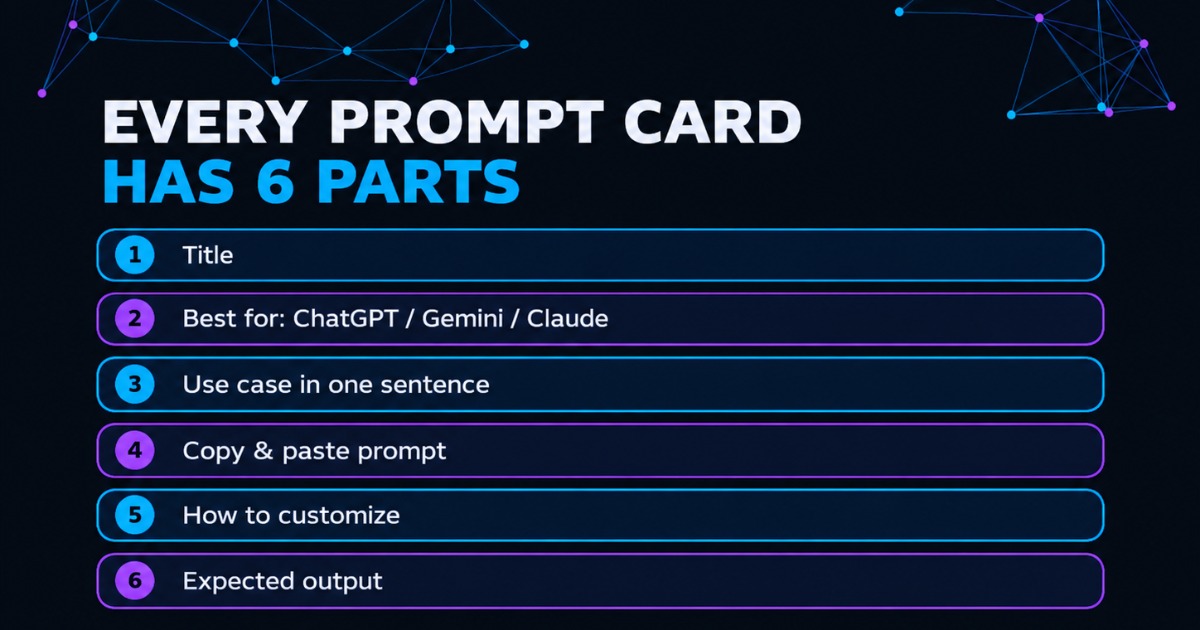 EVERY PROMPT CARD
HAS 6 PARTS

1 Title

2 Best for: ChatGPT / Gemini / Claude

3 Use case in one sentence

4 Copy & paste prompt

5 How to customize

6 Expected output